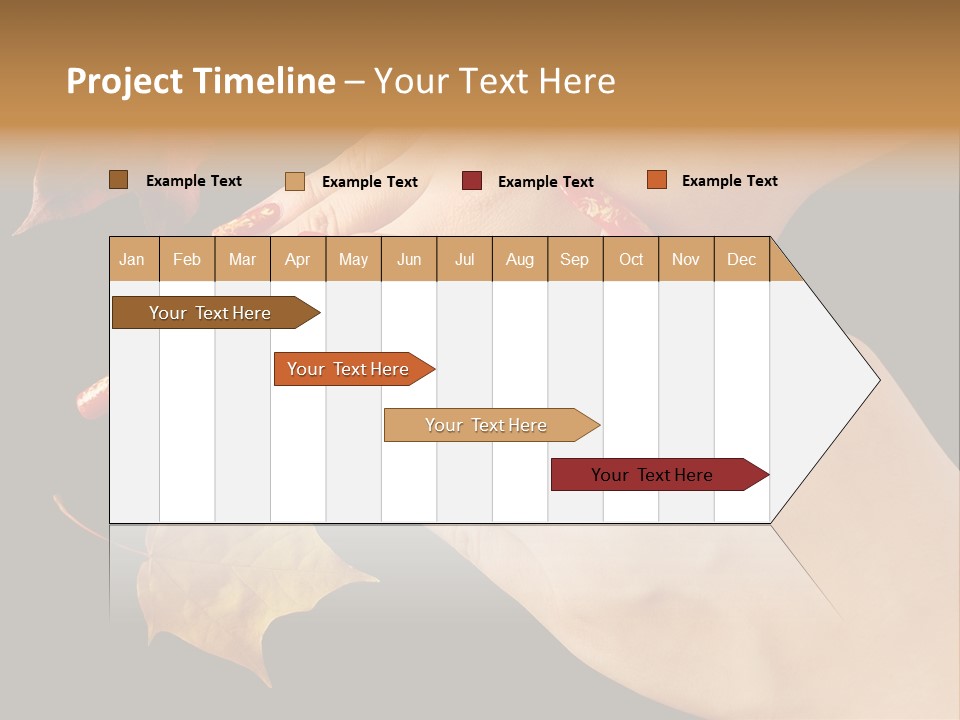 Project Timeline – Your Text Here

Example Text
Example Text
Example Text
Example Text

| Jan | Feb | Mar | Apr | May | Jun | Jul | Aug | Sep | Oct | Nov | Dec |
|---|---|---|---|---|---|---|---|---|---|---|---|

Your Text Here

Your Text Here

Your Text Here

Your Text Here